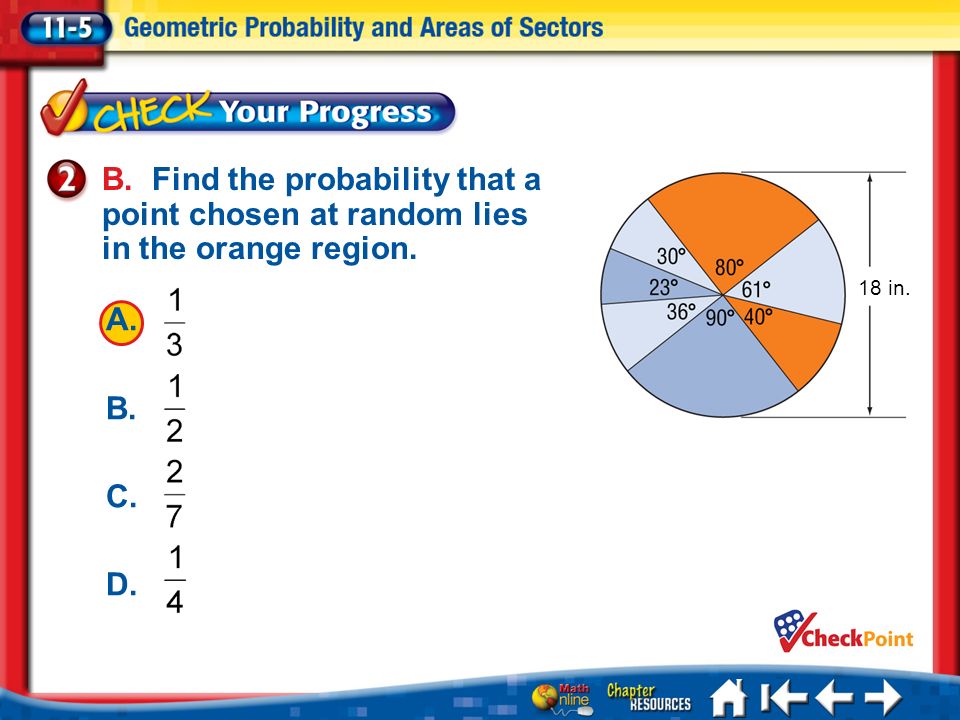 11-5 Geometric Probability and Areas of Sectors

CHECK Your Progress

2 B. Find the probability that a point chosen at random lies in the orange region.

A. $\frac{1}{3}$

B. $\frac{1}{2}$

C. $\frac{2}{7}$

D. $\frac{1}{4}$

30° 80° 23° 61° 36° 90° 40°

18 in.

CheckPoint

Math Online Chapter RESOURCES